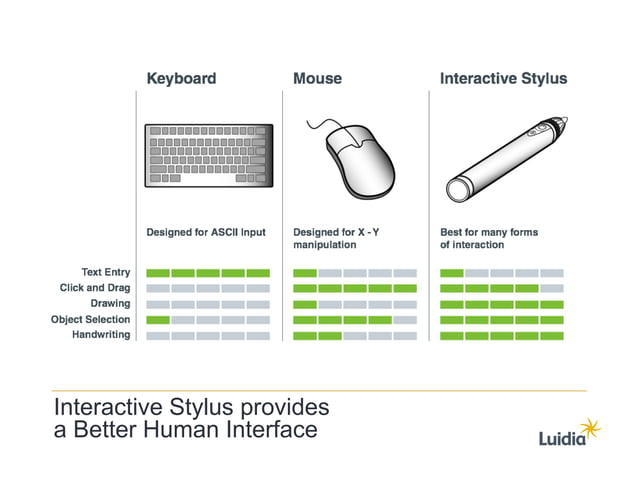 Keyboard

Designed for ASCII Input

Mouse

Designed for X - Y manipulation

Interactive Stylus

Best for many forms of interaction

Text Entry
Click and Drag
Drawing
Object Selection
Handwriting

Interactive Stylus provides a Better Human Interface

Luidia